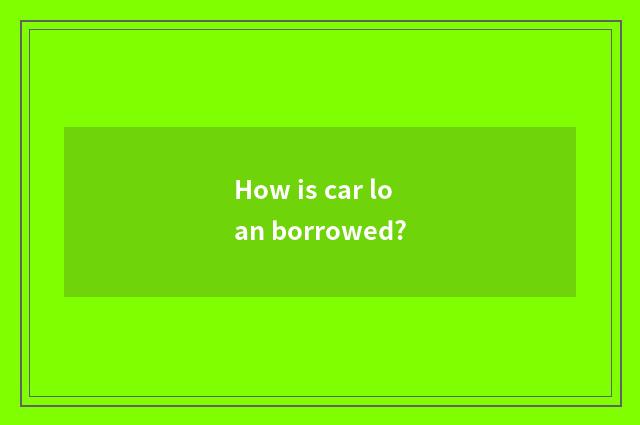 How is car lo
an borrowed?